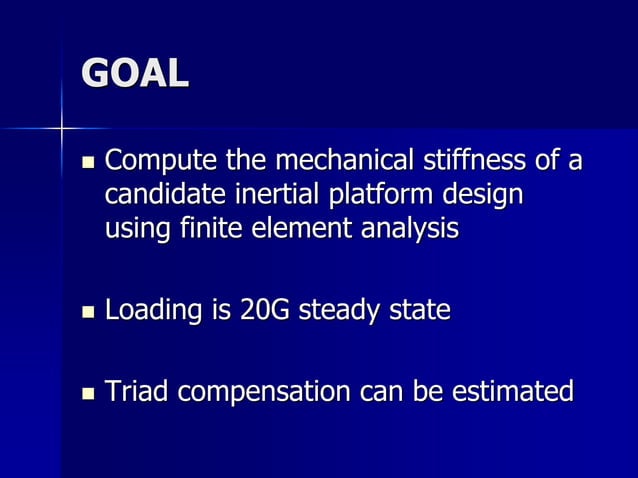 GOAL

▪ Compute the mechanical stiffness of a candidate inertial platform design using finite element analysis

▪ Loading is 20G steady state

▪ Triad compensation can be estimated